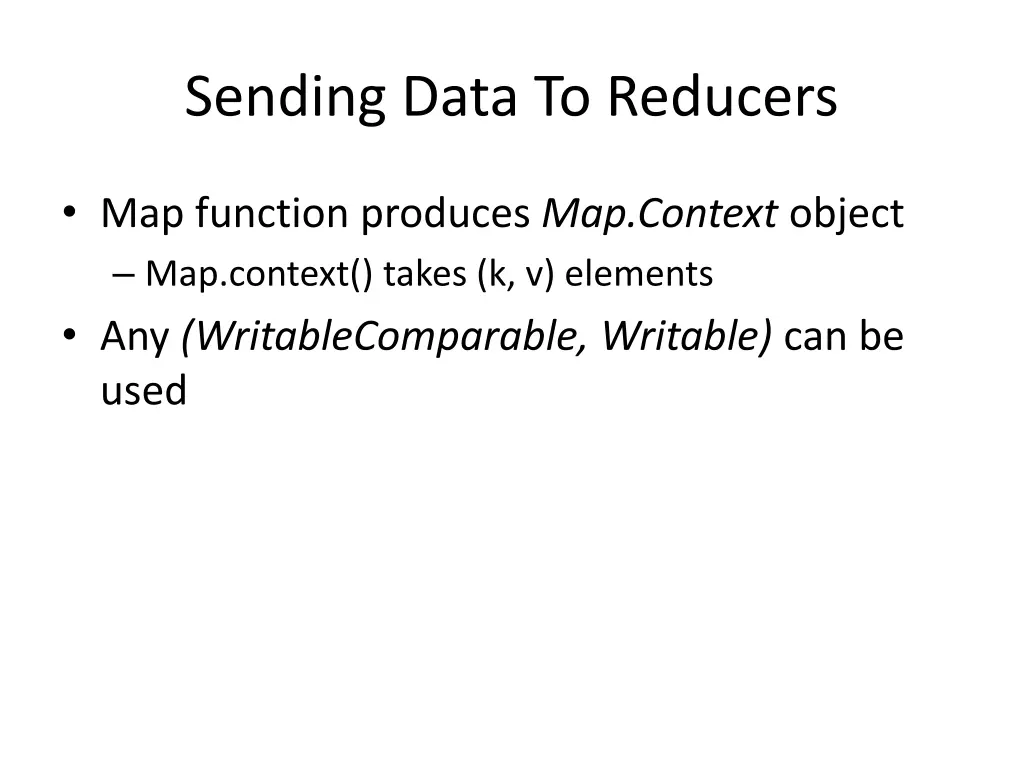 Sending Data To Reducers

• Map function produces Map.Context object
– Map.context() takes (k, v) elements

• Any (WritableComparable, Writable) can be used